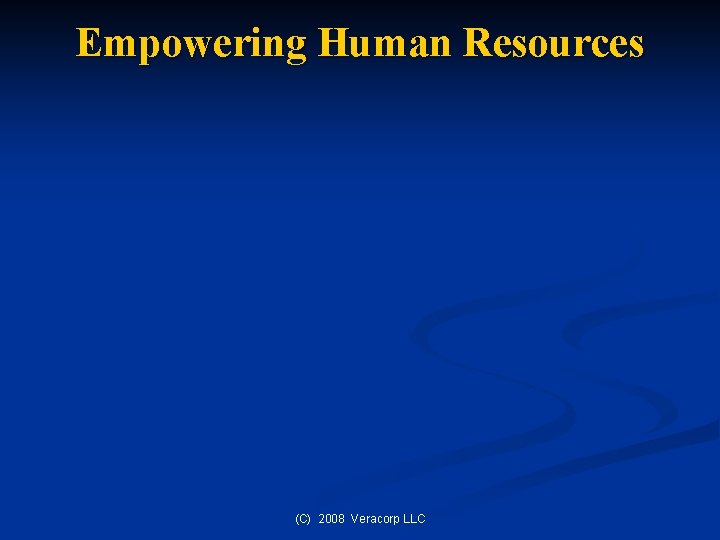 Empowering Human Resources

(C) 2008 Veracorp LLC